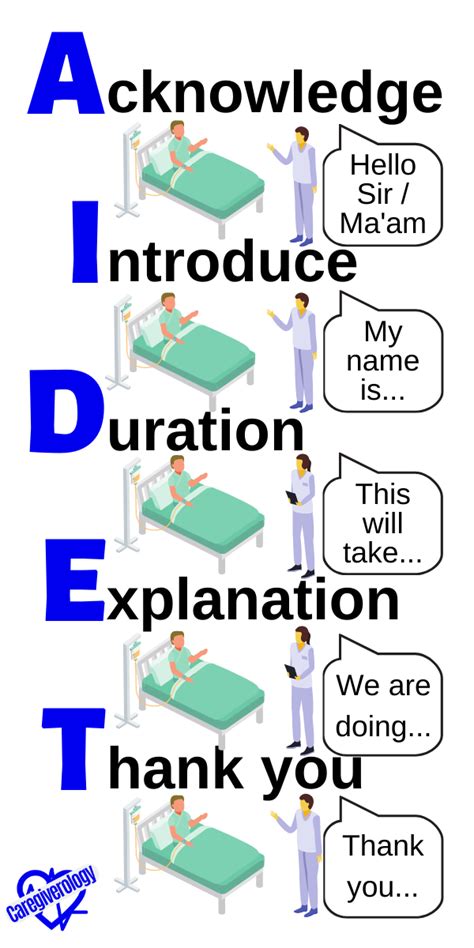 Acknowledge

Hello Sir / Ma'am

Introduce

My name is...

Duration

This will take...

Explanation

We are doing...

Thank you

Thank you...

Caregiverology